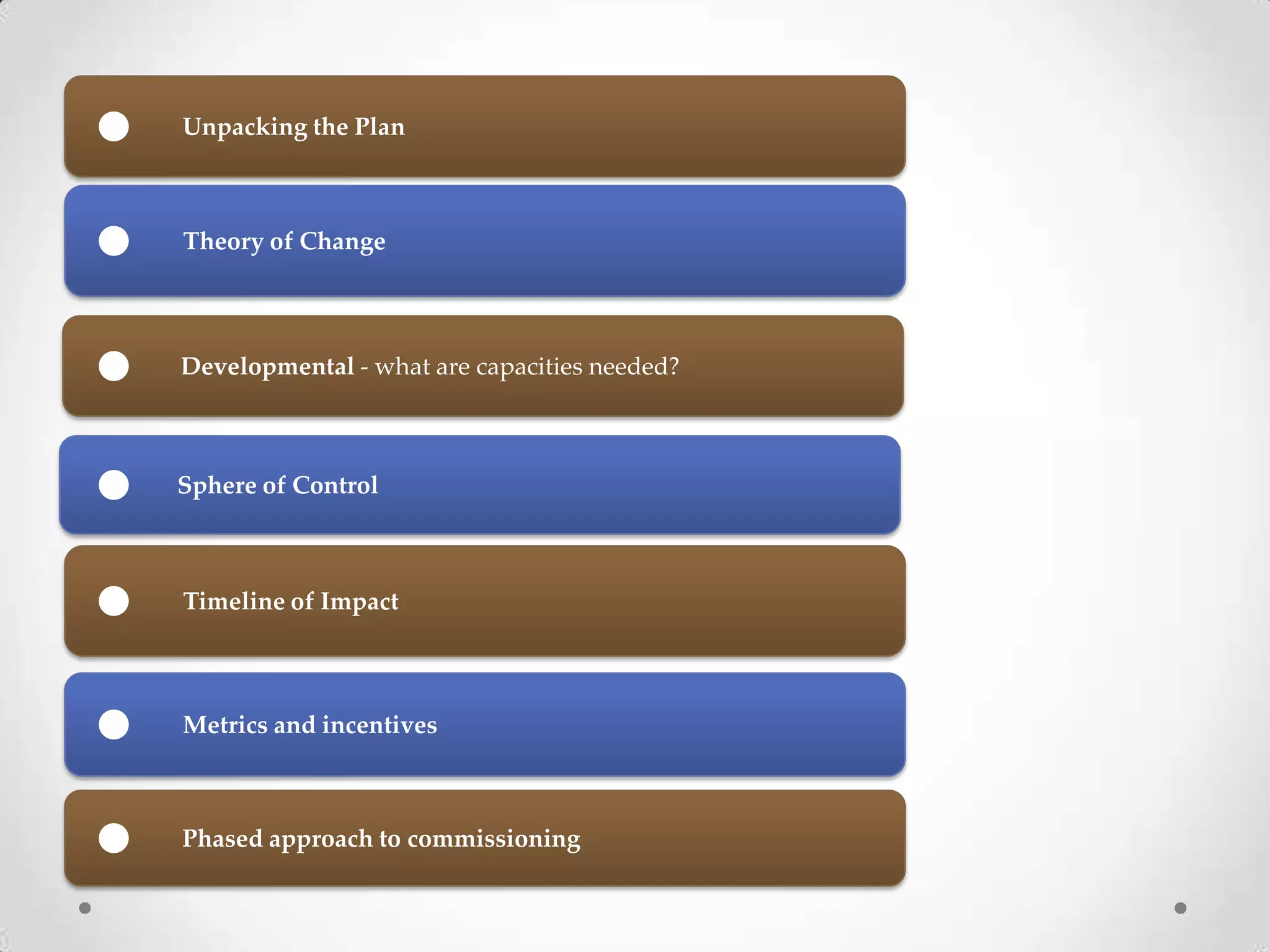 Unpacking the Plan

Theory of Change

Developmental - what are capacities needed?

Sphere of Control

Timeline of Impact

Metrics and incentives

Phased approach to commissioning